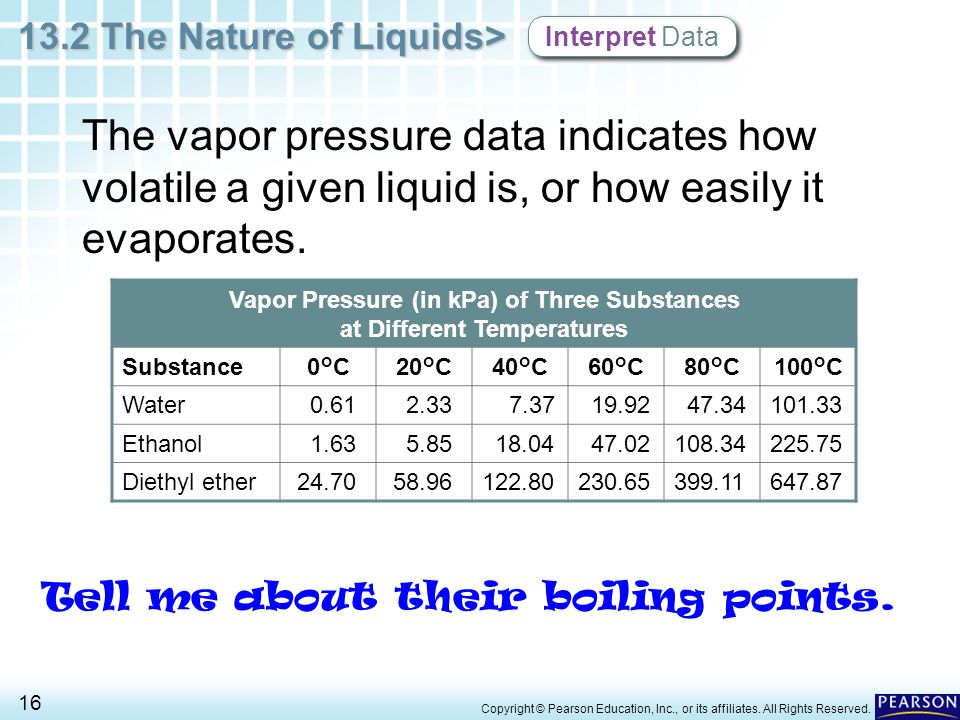 13.2 The Nature of Liquids>

Interpret Data

The vapor pressure data indicates how volatile a given liquid is, or how easily it evaporates.

Vapor Pressure (in kPa) of Three Substances at Different Temperatures

| Substance | 0°C | 20°C | 40°C | 60°C | 80°C | 100°C |
|---|---|---|---|---|---|---|
| Water | 0.61 | 2.33 | 7.37 | 19.92 | 47.34 | 101.33 |
| Ethanol | 1.63 | 5.85 | 18.04 | 47.02 | 108.34 | 225.75 |
| Diethyl ether | 24.70 | 58.96 | 122.80 | 230.65 | 399.11 | 647.87 |

Tell me about their boiling points.

16

Copyright © Pearson Education, Inc., or its affiliates. All Rights Reserved.

PEARSON